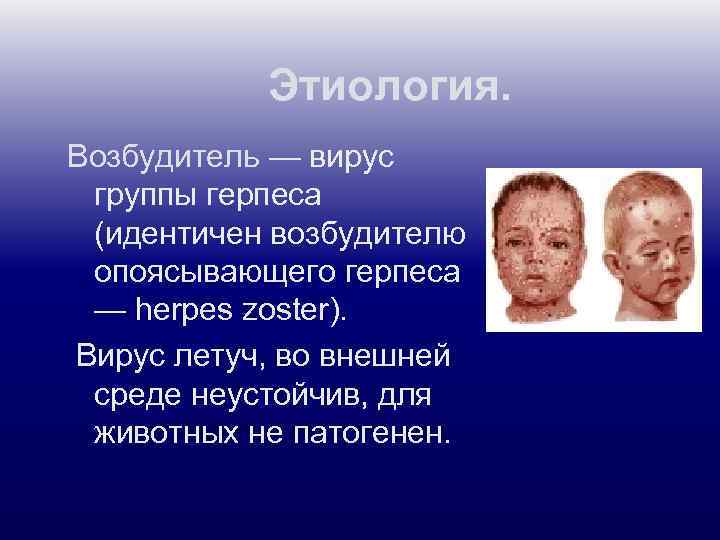 Этиология.

Возбудитель — вирус группы герпеса (идентичен возбудителю опоясывающего герпеса — herpes zoster).

Вирус летуч, во внешней среде неустойчив, для животных не патогенен.